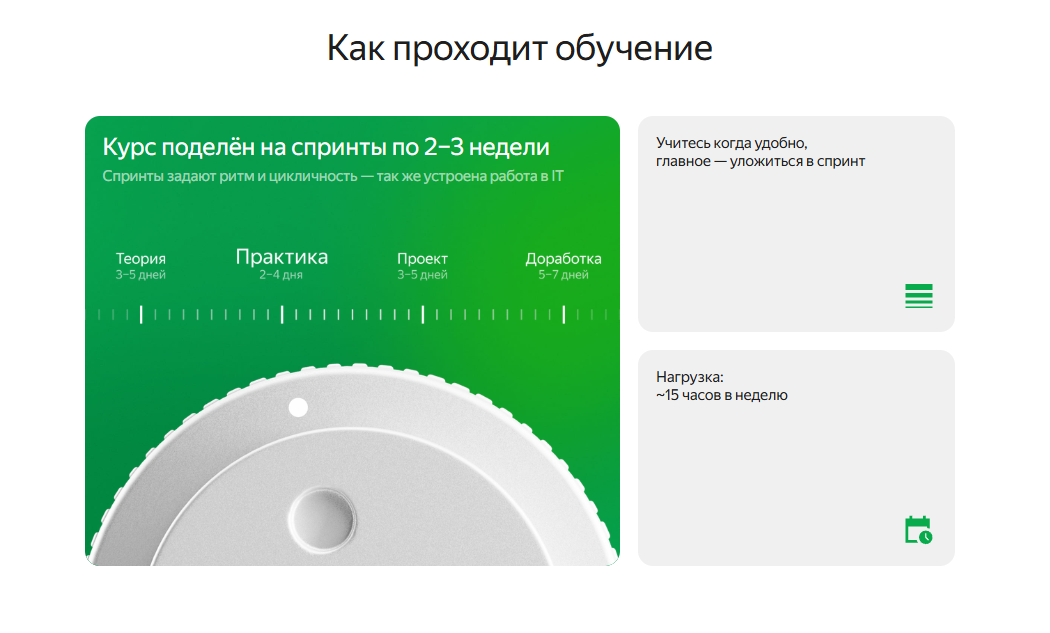 Как проходит обучение

Курс поделён на спринты по 2–3 недели

Спринты задают ритм и цикличность — так же устроена работа в IT

Теория
3–5 дней

Практика
2–4 дня

Проект
3–5 дней

Доработка
5–7 дней

Учитесь когда удобно, главное — уложиться в спринт

Нагрузка:
~15 часов в неделю